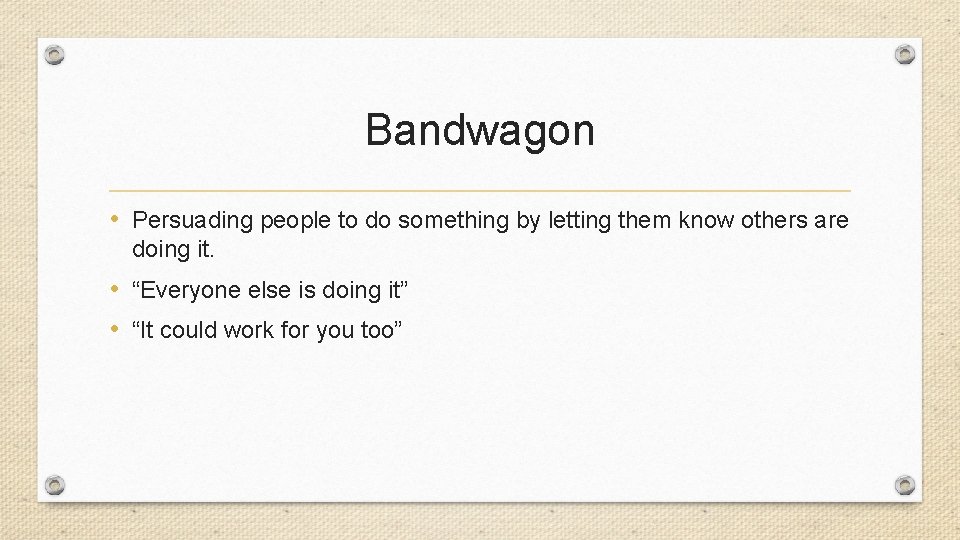 Bandwagon

• Persuading people to do something by letting them know others are doing it.
• “Everyone else is doing it”
• “It could work for you too”